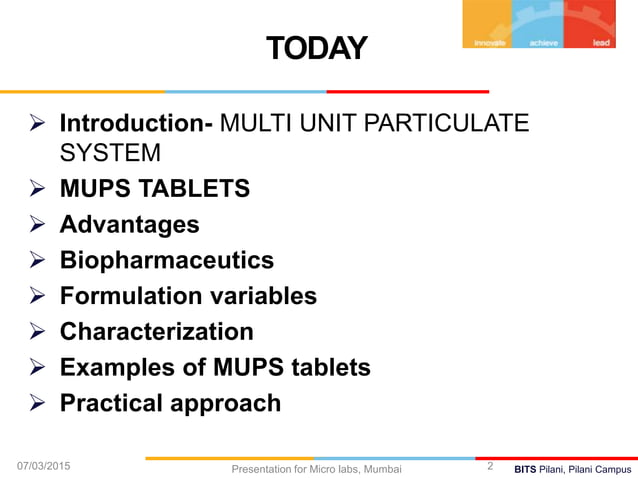 innovate achieve lead

TODAY

➢ Introduction- MULTI UNIT PARTICULATE SYSTEM
➢ MUPS TABLETS
➢ Advantages
➢ Biopharmaceutics
➢ Formulation variables
➢ Characterization
➢ Examples of MUPS tablets
➢ Practical approach

07/03/2015 Presentation for Micro labs, Mumbai 2 BITS Pilani, Pilani Campus